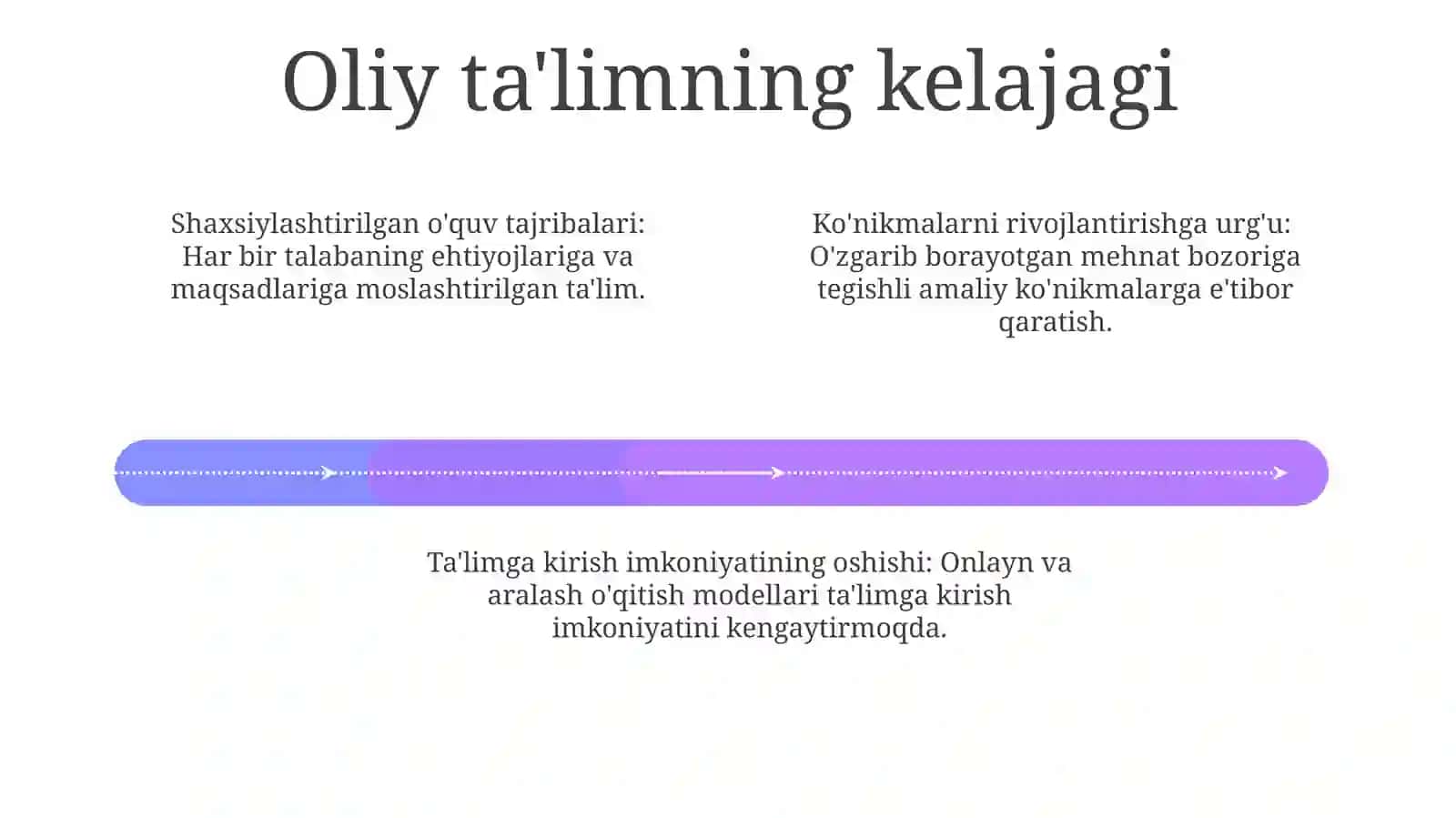 Oliy ta'limning kelajagi

Shaxsiylashtirilgan o'quv tajribalari: Har bir talabaning ehtiyojlariga va maqsadlariga moslashtirilgan ta'lim.

Ko'nikmalarni rivojlantirishga urg'u: O'zgarib borayotgan mehnat bozoriga tegishli amaliy ko'nikmalarga e'tibor qaratish.

Ta'limga kirish imkoniyatining oshishi: Onlayn va aralash o'qitish modellari ta'limga kirish imkoniyatini kengaytirmoqda.